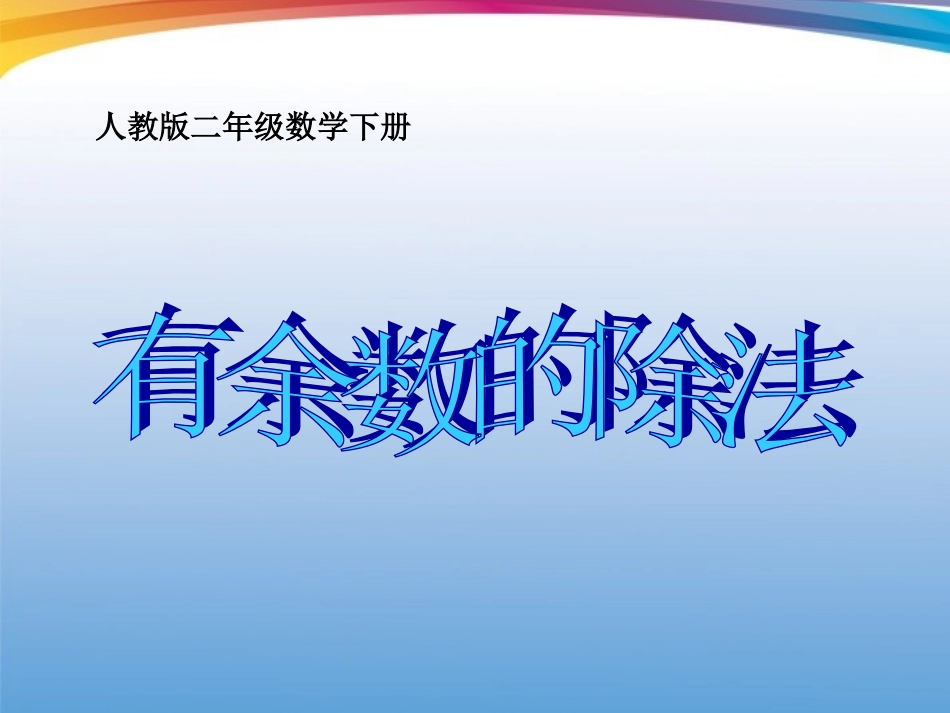 人教版二年级数学下册

有余数的除法